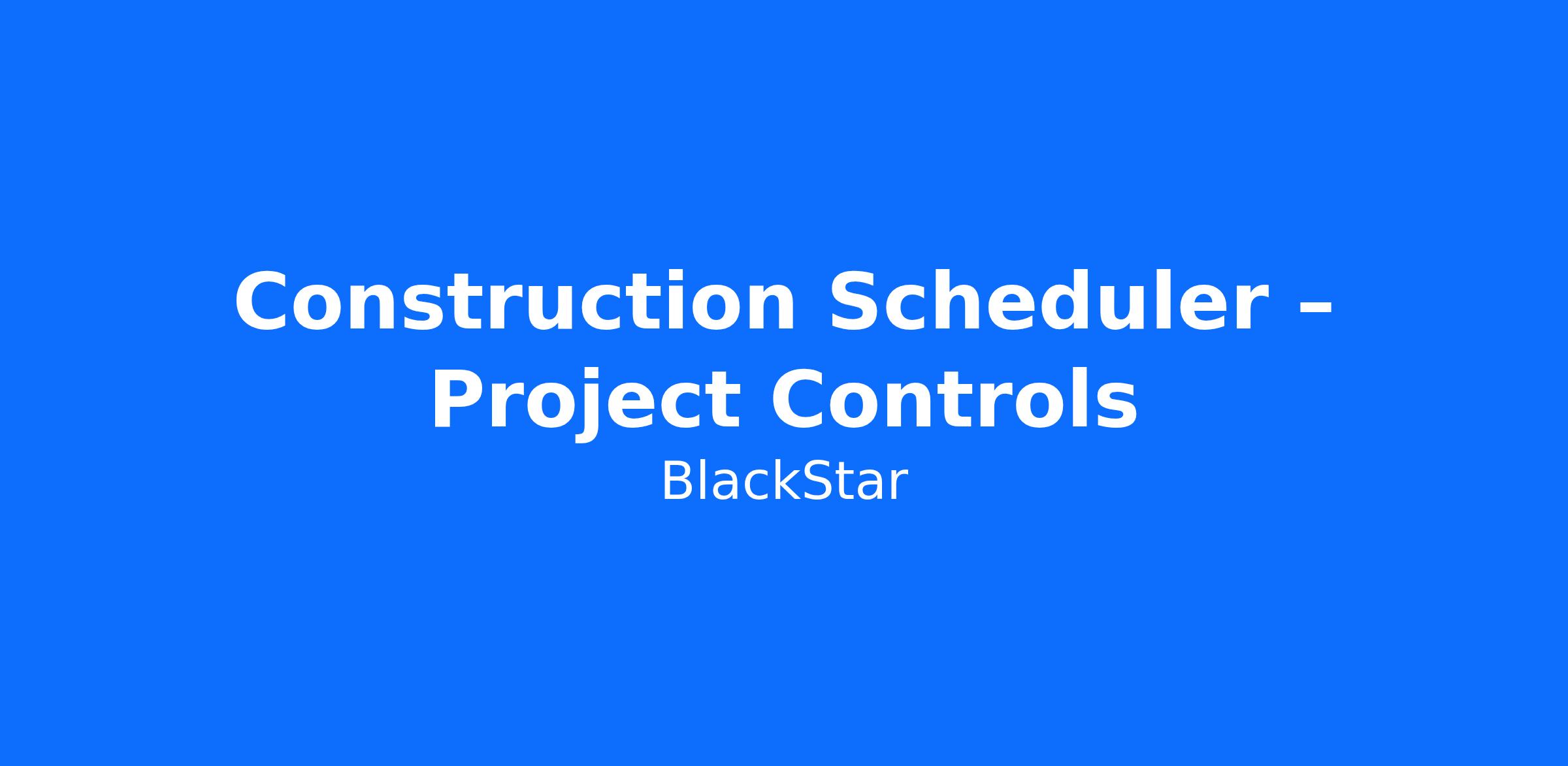 Construction Scheduler – Project Controls

BlackStar